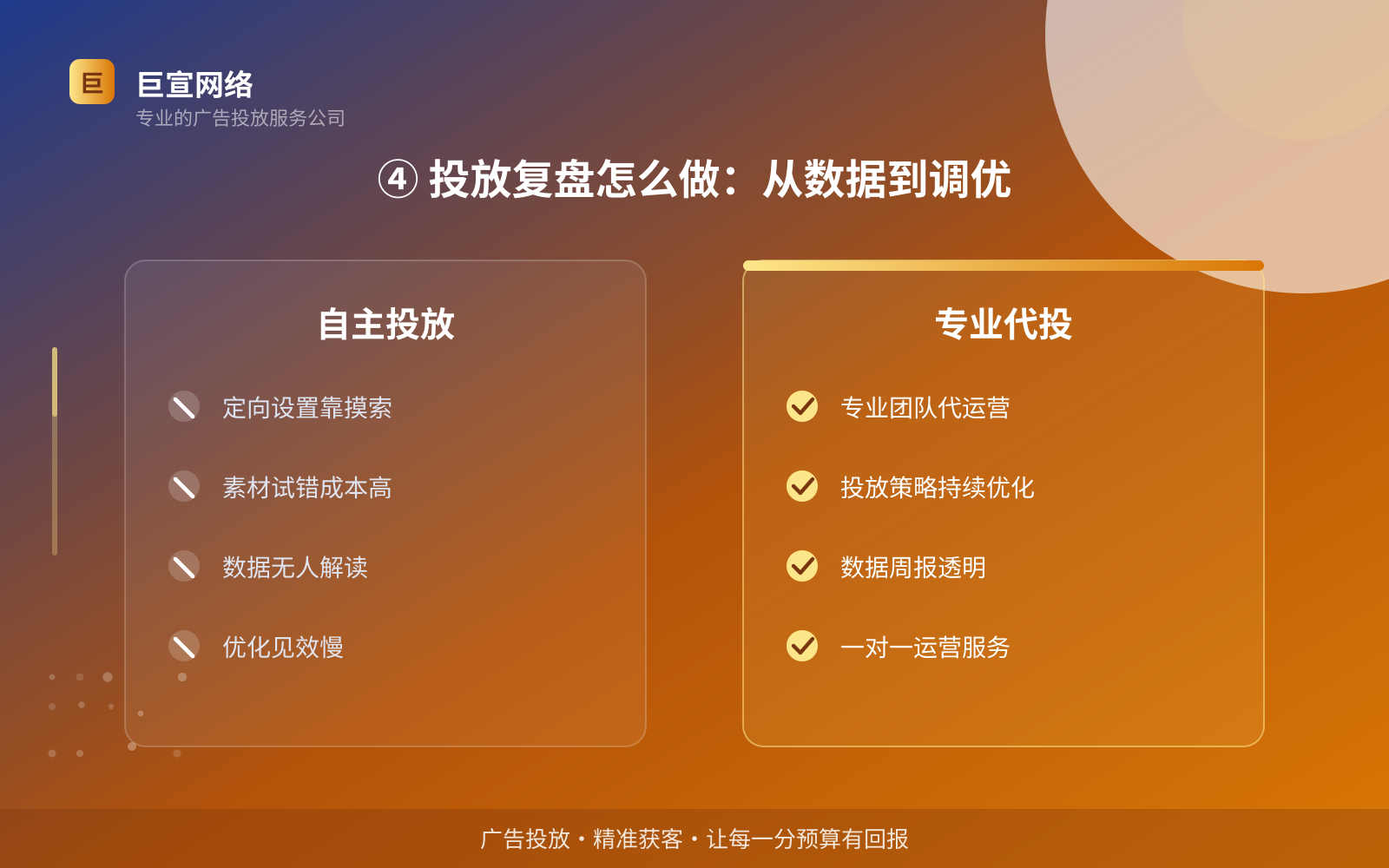 巨

巨宣网络
专业的广告投放服务公司

④ 投放复盘怎么做：从数据到调优

自主投放

定向设置靠摸索

素材试错成本高

数据无人解读

优化见效慢

专业代投

专业团队代运营

投放策略持续优化

数据周报透明

一对一运营服务

广告投放 · 精准获客 · 让每一分预算有回报